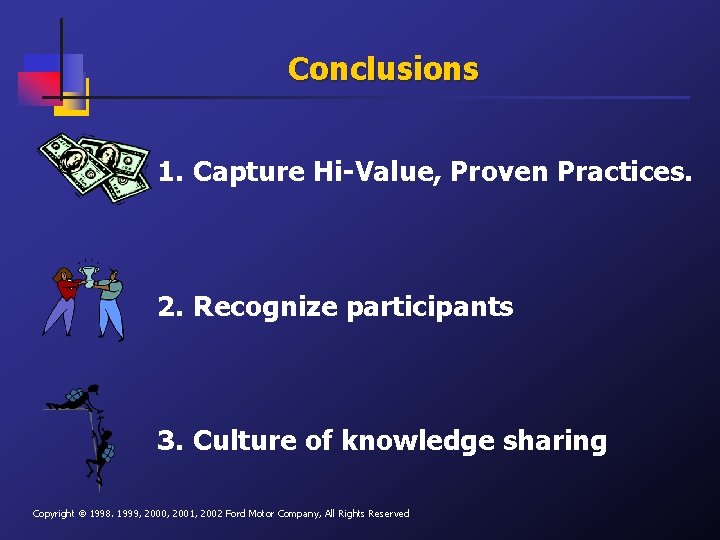 Conclusions

1. Capture Hi-Value, Proven Practices.

2. Recognize participants

3. Culture of knowledge sharing

Copyright © 1998. 1999, 2000, 2001, 2002 Ford Motor Company, All Rights Reserved